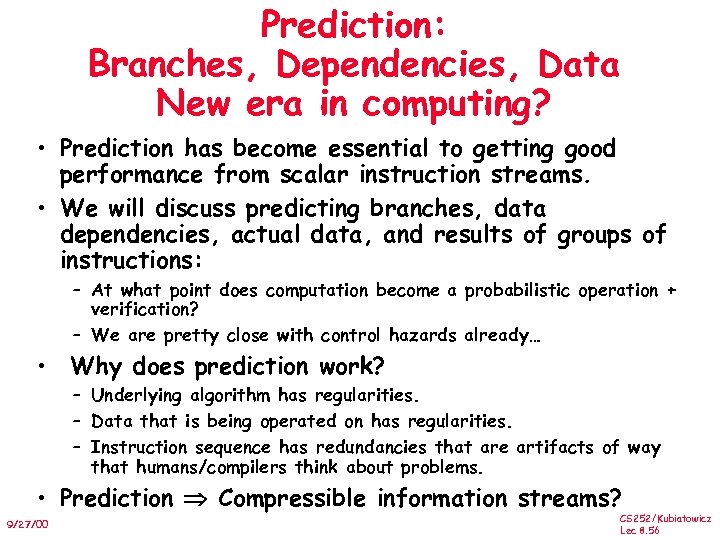 Prediction:
Branches, Dependencies, Data
New era in computing?

• Prediction has become essential to getting good performance from scalar instruction streams.
• We will discuss predicting branches, data dependencies, actual data, and results of groups of instructions:
– At what point does computation become a probabilistic operation + verification?
– We are pretty close with control hazards already…
• Why does prediction work?
– Underlying algorithm has regularities.
– Data that is being operated on has regularities.
– Instruction sequence has redundancies that are artifacts of way that humans/compilers think about problems.
• Prediction $\Rightarrow$ Compressible information streams?

9/27/00

CS252/Kubiatowicz
Lec 8.56